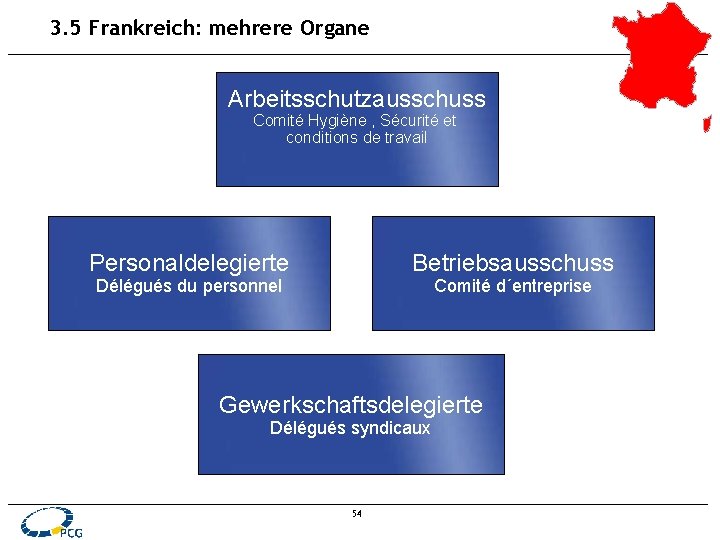 3.5 Frankreich: mehrere Organe

Arbeitsschutzausschuss
Comité Hygiène , Sécurité et conditions de travail

Personaldelegierte
Délégués du personnel

Betriebsausschuss
Comité d´entreprise

Gewerkschaftsdelegierte
Délégués syndicaux

54

PCG